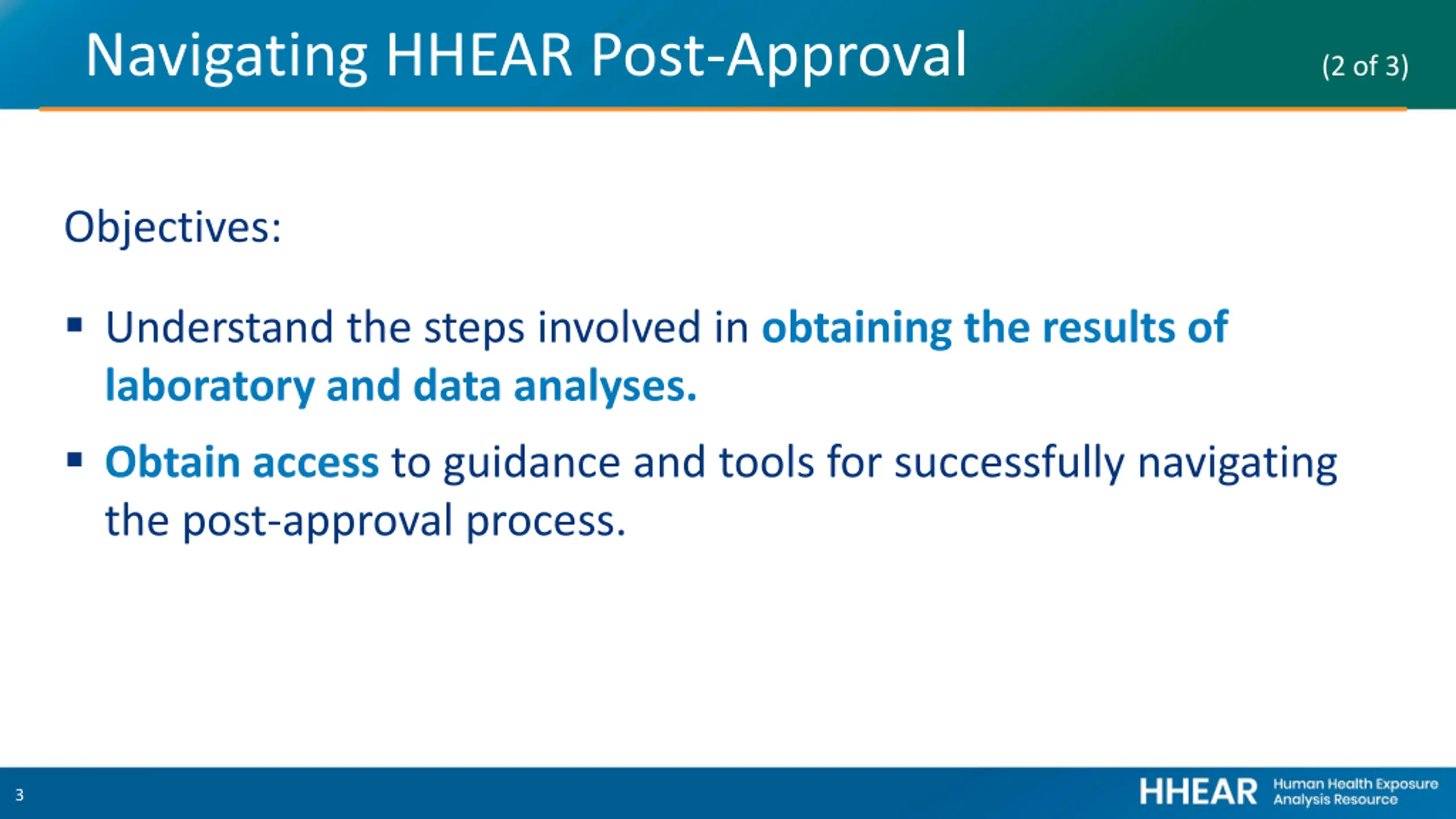 Navigating HHEAR Post-Approval (2 of 3)

Objectives:

▪ Understand the steps involved in obtaining the results of laboratory and data analyses.

▪ Obtain access to guidance and tools for successfully navigating the post-approval process.

3

HHEAR Human Health Exposure Analysis Resource